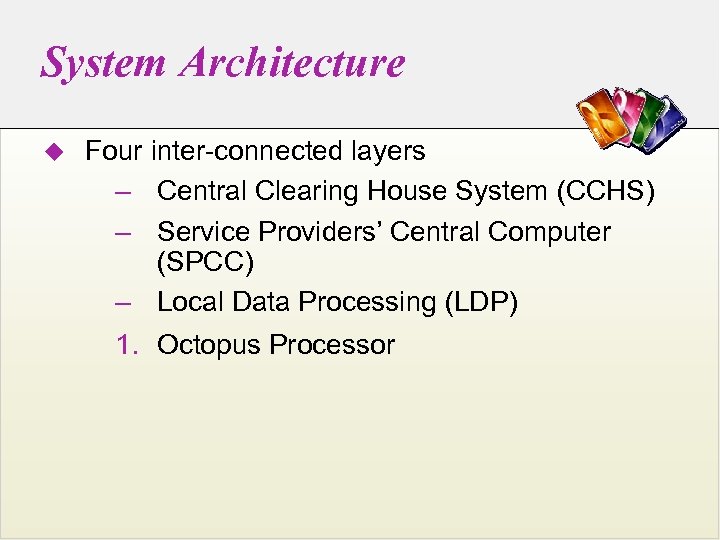 System Architecture

◆ Four inter-connected layers

– Central Clearing House System (CCHS)

– Service Providers’ Central Computer (SPCC)

– Local Data Processing (LDP)

1. Octopus Processor